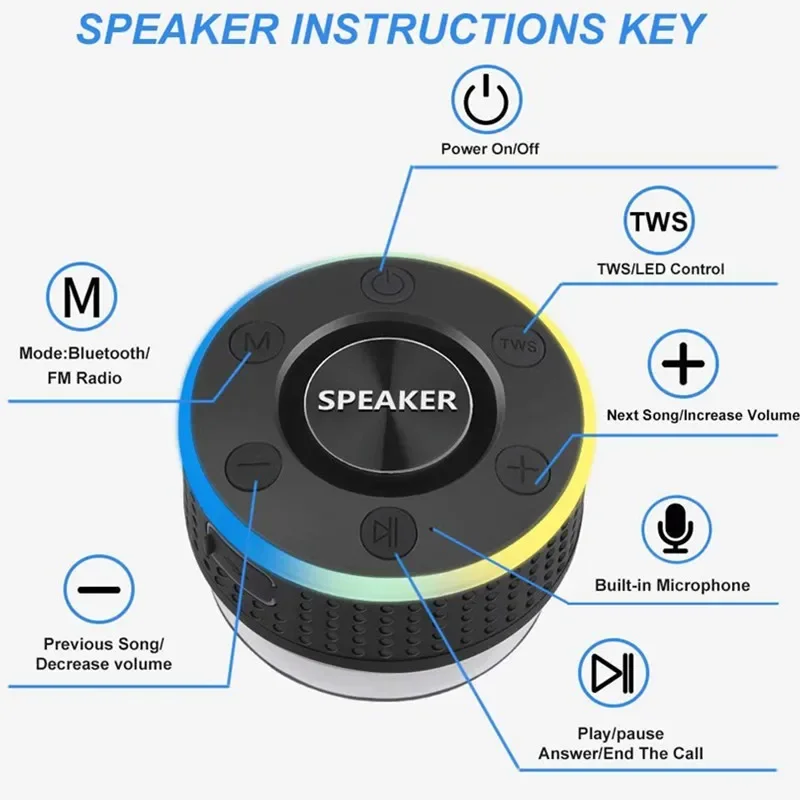 SPEAKER INSTRUCTIONS KEY

Power On/Off

TWS

TWS/LED Control

M

Mode:Bluetooth/ FM Radio

M

TWS

SPEAKER

Next Song/Increase Volume

Built-in Microphone

Previous Song/ Decrease volume

Play/pause Answer/End The Call